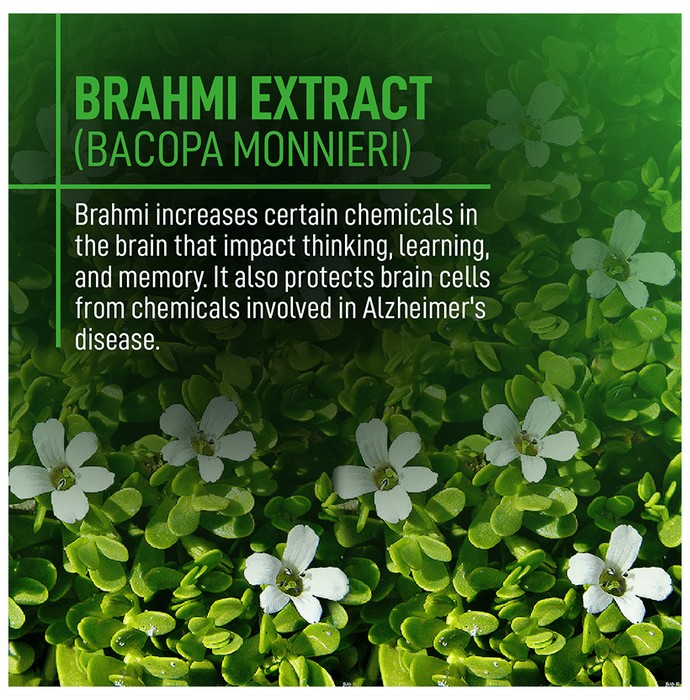 BRAHMI EXTRACT
(BACOPA MONNIERI)

Brahmi increases certain chemicals in the brain that impact thinking, learning, and memory. It also protects brain cells from chemicals involved in Alzheimer's disease.